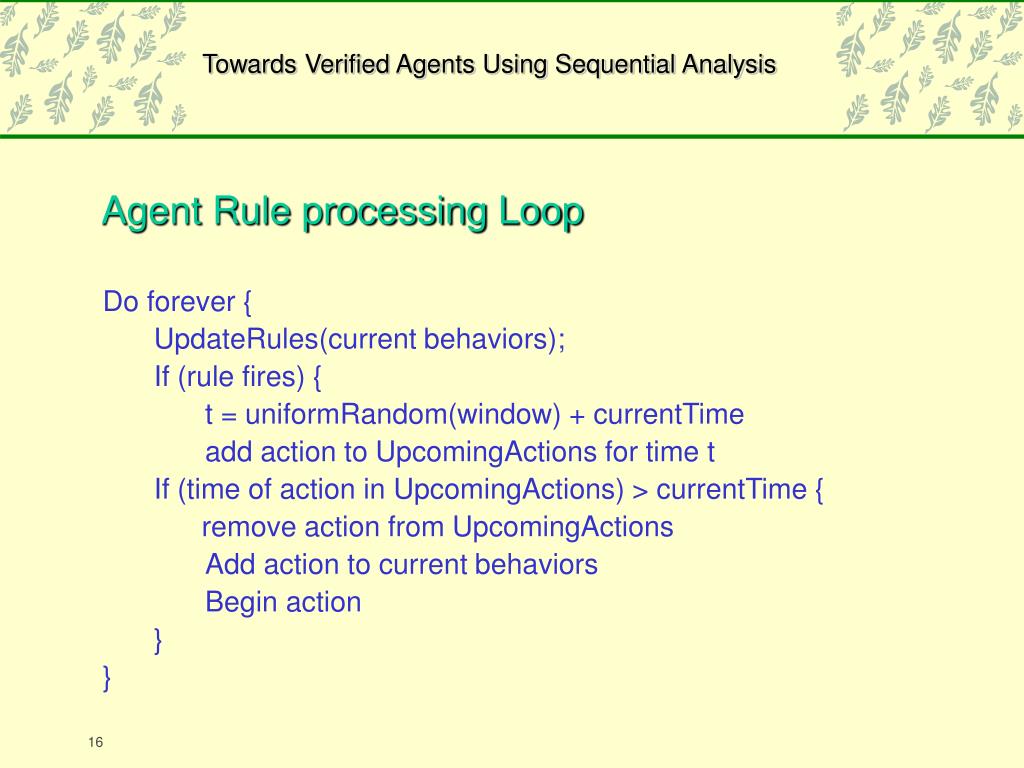 Towards Verified Agents Using Sequential Analysis

Agent Rule processing Loop

Do forever {
UpdateRules(current behaviors);
If (rule fires) {
t = uniformRandom(window) + currentTime
add action to UpcomingActions for time t
If (time of action in UpcomingActions) > currentTime {
remove action from UpcomingActions
Add action to current behaviors
Begin action
}
}

16